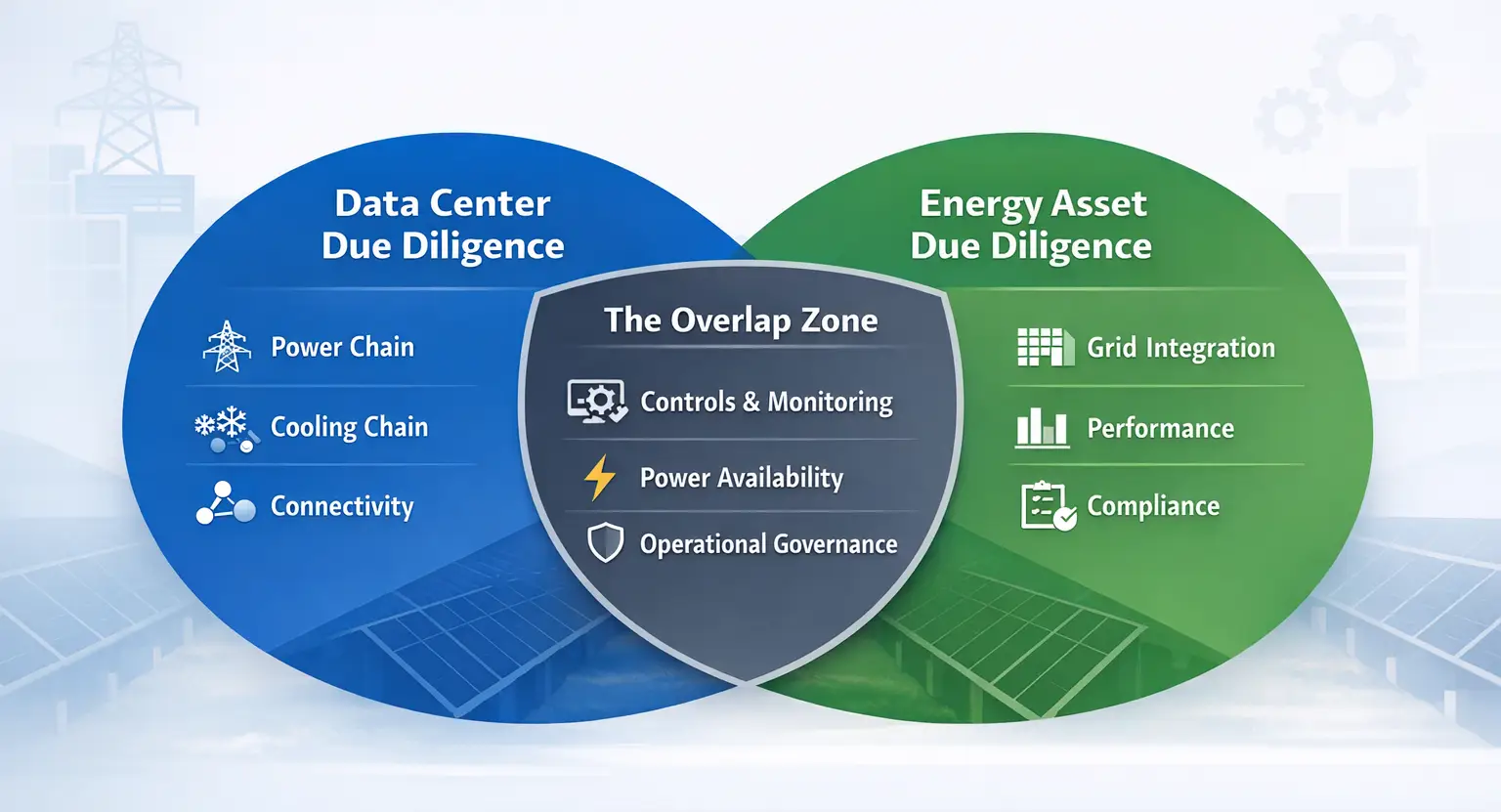 Data Center Due Diligence

Power Chain

Cooling Chain

Connectivity

The Overlap Zone

Controls & Monitoring

Power Availability

Operational Governance

Energy Asset Due Diligence

Grid Integration

Performance

Compliance